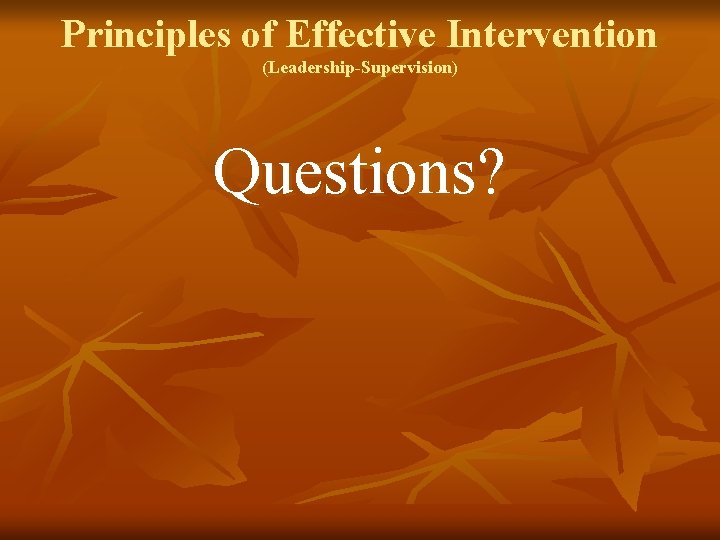 Principles of Effective Intervention
(Leadership-Supervision)

Questions?